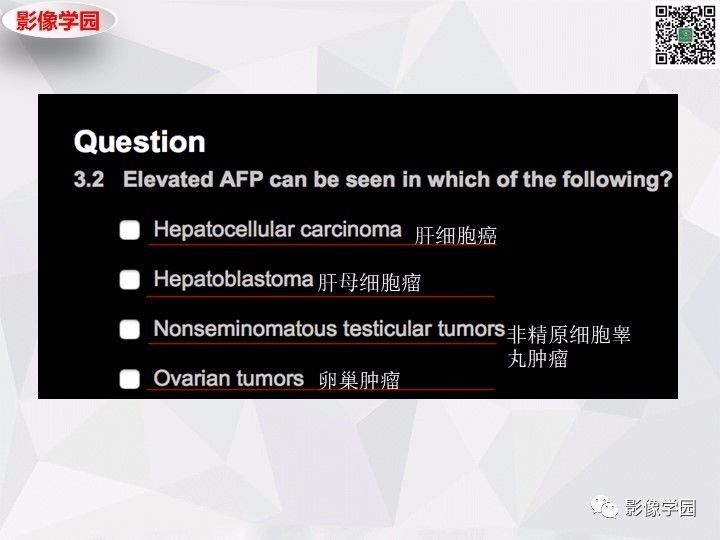 影像学园

Question
3.2 Elevated AFP can be seen in which of the following?

Hepatocellular carcinoma 肝细胞癌

Hepatoblastoma 肝母细胞瘤

Nonseminomatous testicular tumors 非精原细胞睾丸肿瘤

Ovarian tumors 卵巢肿瘤

影像学园